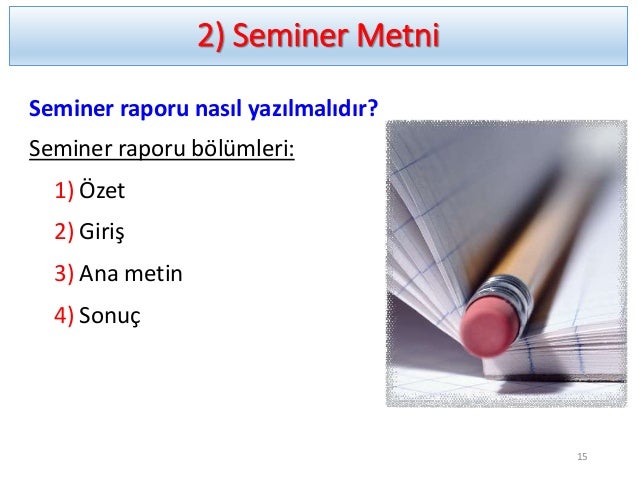 2) Seminer Metni

Seminer raporu nasıl yazılmalıdır?

Seminer raporu bölümleri:

1) Özet

2) Giriş

3) Ana metin

4) Sonuç

15